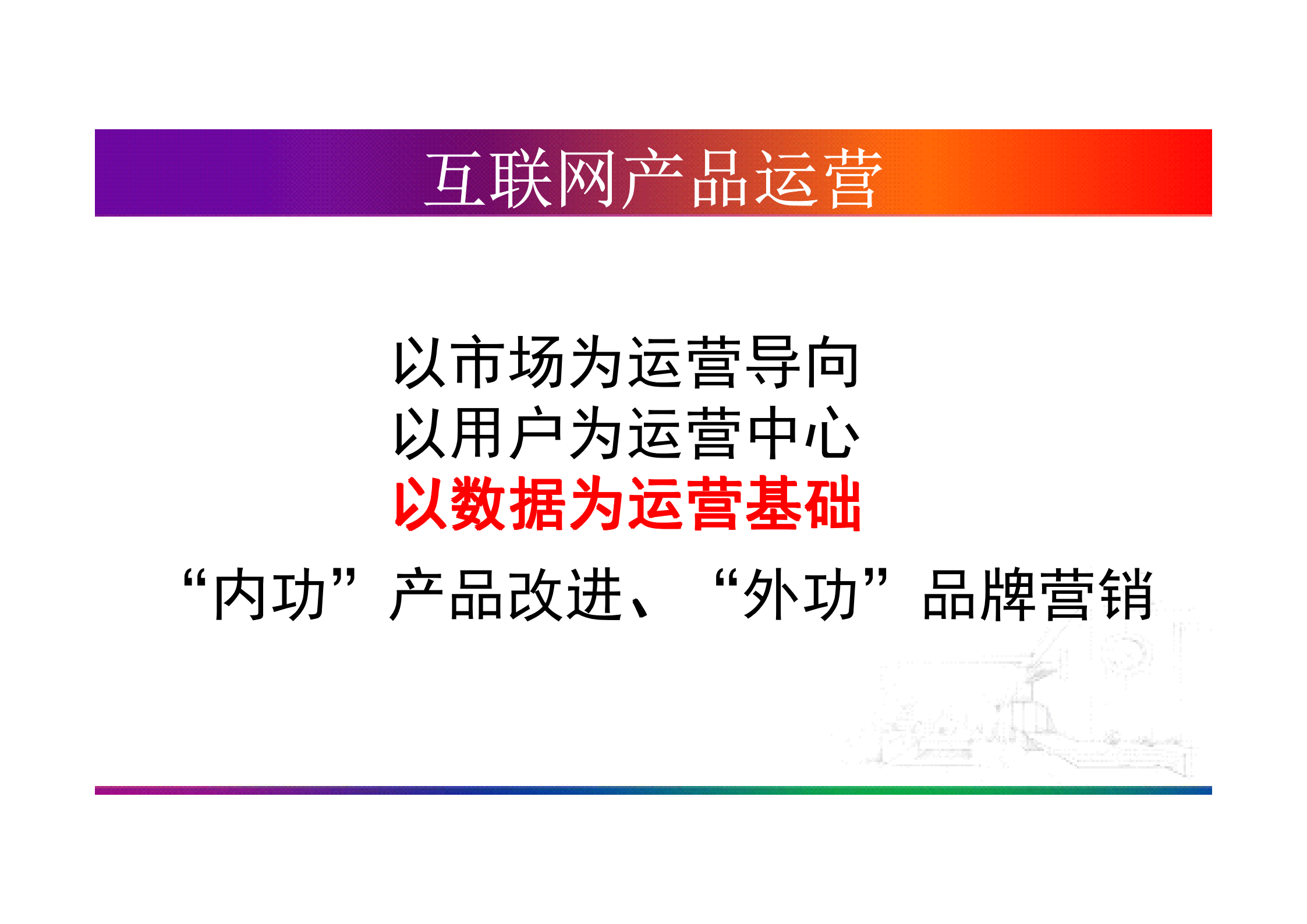 互联网产品运营

以市场为运营导向
以用户为运营中心
以数据为运营基础
“内功”产品改进、“外功”品牌营销